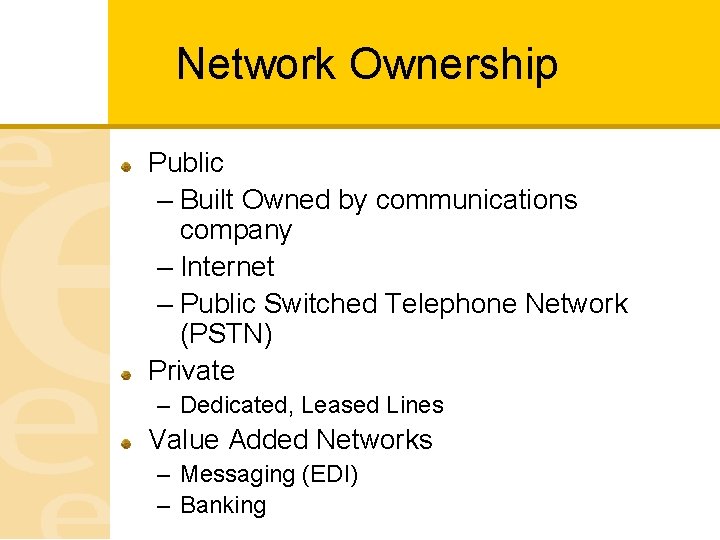 Network Ownership

Public
– Built Owned by communications company
– Internet
– Public Switched Telephone Network (PSTN)

Private
– Dedicated, Leased Lines

Value Added Networks
– Messaging (EDI)
– Banking